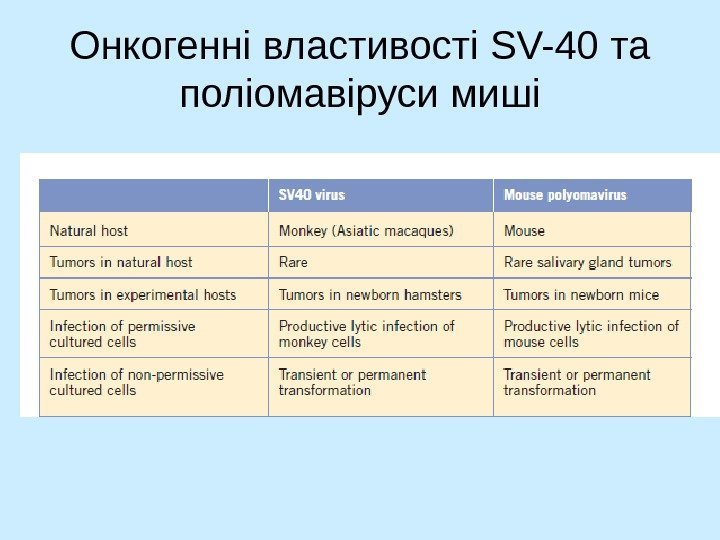 Онкогенні властивості SV-40 та поліомавіруси миші

| | SV40 virus | Mouse polyomavirus |
|---|---|---|
| Natural host | Monkey (Asiatic macaques) | Mouse |
| Tumors in natural host | Rare | Rare salivary gland tumors |
| Tumors in experimental hosts | Tumors in newborn hamsters | Tumors in newborn mice |
| Infection of permissive cultured cells | Productive lytic infection of monkey cells | Productive lytic infection of mouse cells |
| Infection of non-permissive cultured cells | Transient or permanent transformation | Transient or permanent transformation |